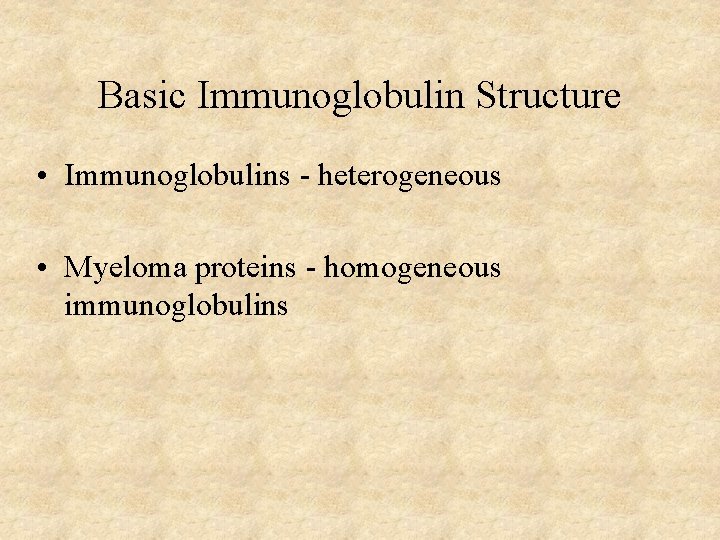 Basic Immunoglobulin Structure

• Immunoglobulins - heterogeneous

• Myeloma proteins - homogeneous immunoglobulins